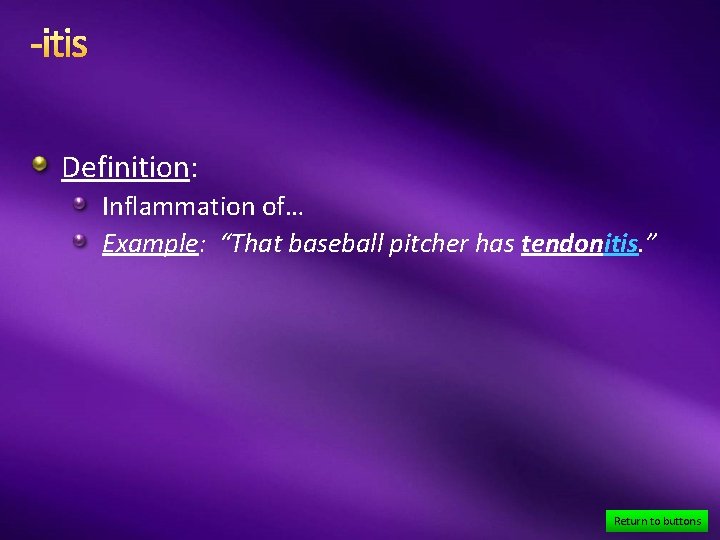 -itis

Definition:

Inflammation of…

Example: "That baseball pitcher has tendonitis."

Return to buttons